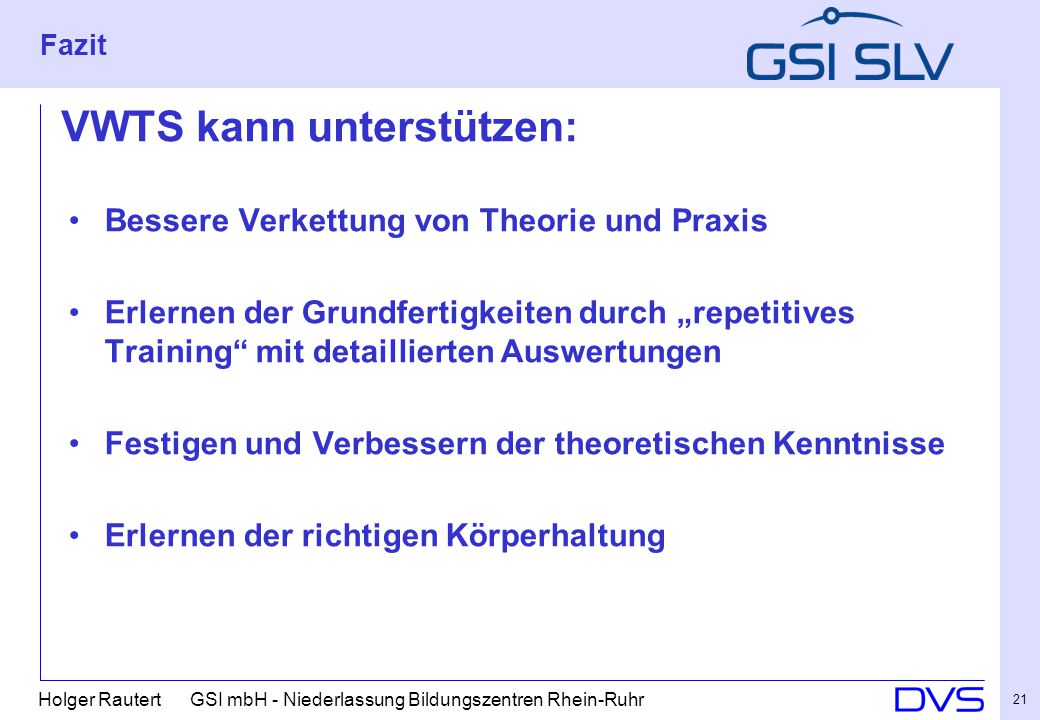 Fazit

GSI SLV

VWTS kann unterstützen:

• Bessere Verkettung von Theorie und Praxis

• Erlernen der Grundfertigkeiten durch „repetitives Training“ mit detaillierten Auswertungen

• Festigen und Verbessern der theoretischen Kenntnisse

• Erlernen der richtigen Körperhaltung

Holger Rautert GSI mbH - Niederlassung Bildungszentren Rhein-Ruhr

DVS

21